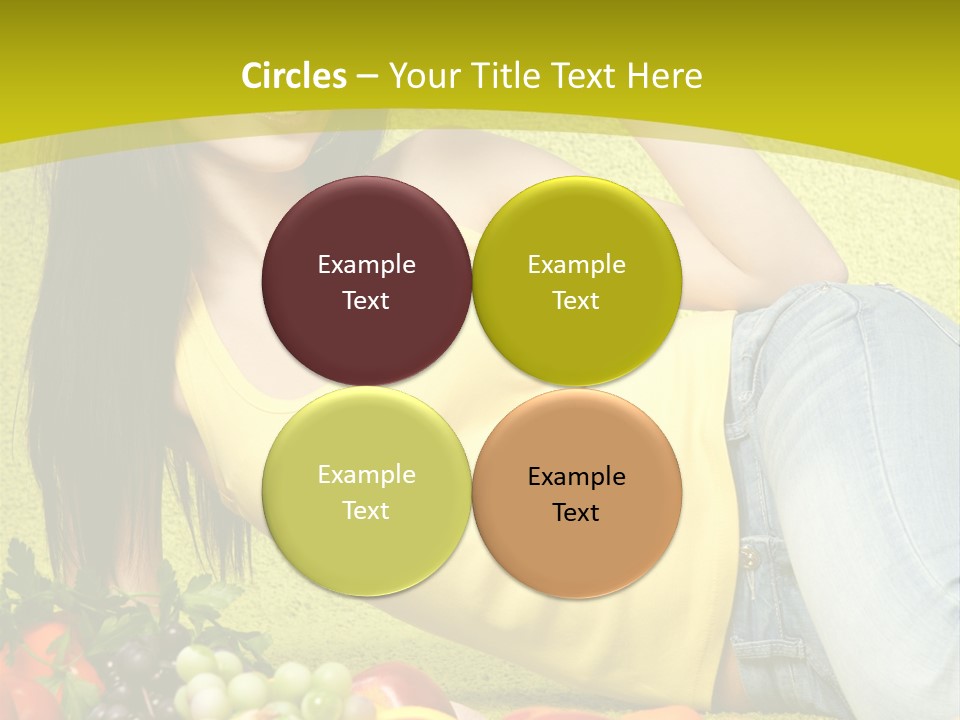 Circles – Your Title Text Here

Example Text

Example Text

Example Text

Example Text